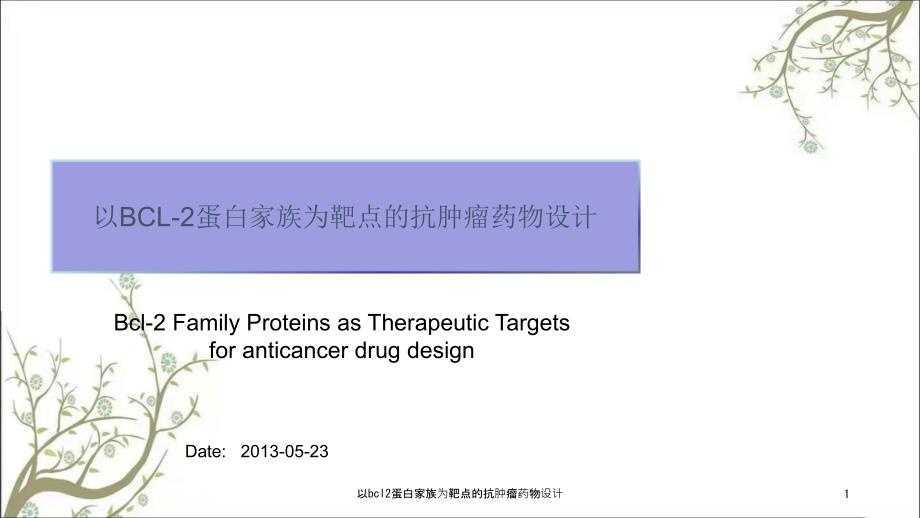 以BCL-2蛋白家族为靶点的抗肿瘤药物设计

Bcl-2 Family Proteins as Therapeutic Targets for anticancer drug design

Date: 2013-05-23

以bcl2蛋白家族为靶点的抗肿瘤药物设计

1